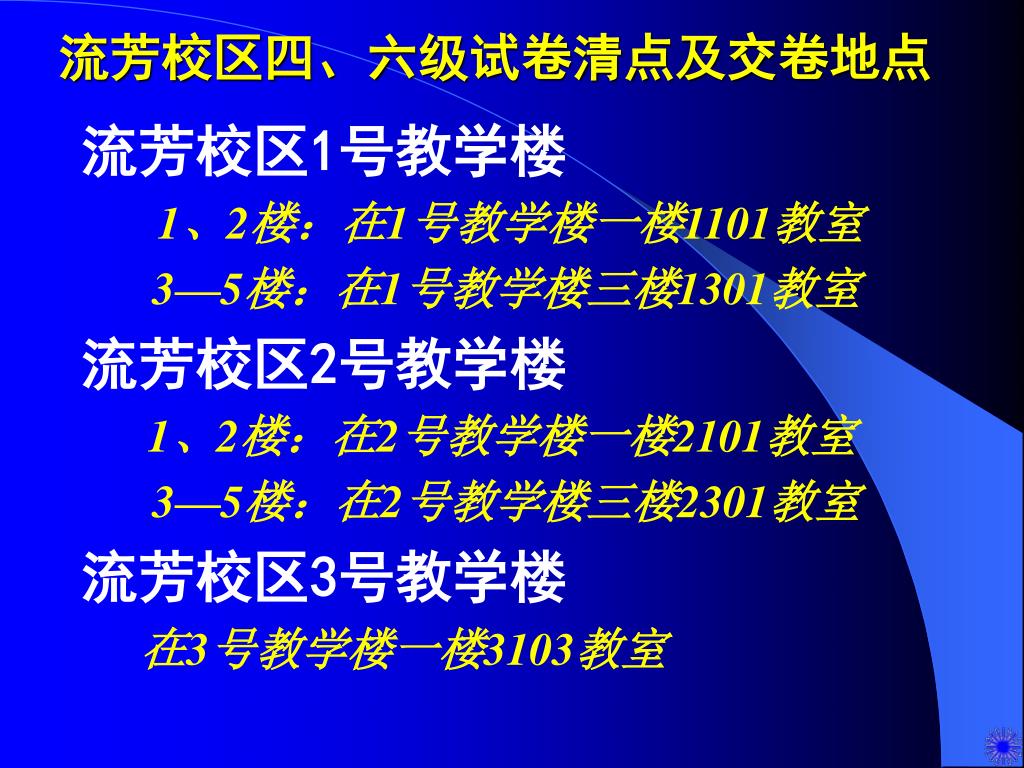 流芳校区四、六级试卷清点及交卷地点

流芳校区1号教学楼

1、2楼：在1号教学楼一楼1101教室

3—5楼：在1号教学楼三楼1301教室

流芳校区2号教学楼

1、2楼：在2号教学楼一楼2101教室

3—5楼：在2号教学楼三楼2301教室

流芳校区3号教学楼

在3号教学楼一楼3103教室